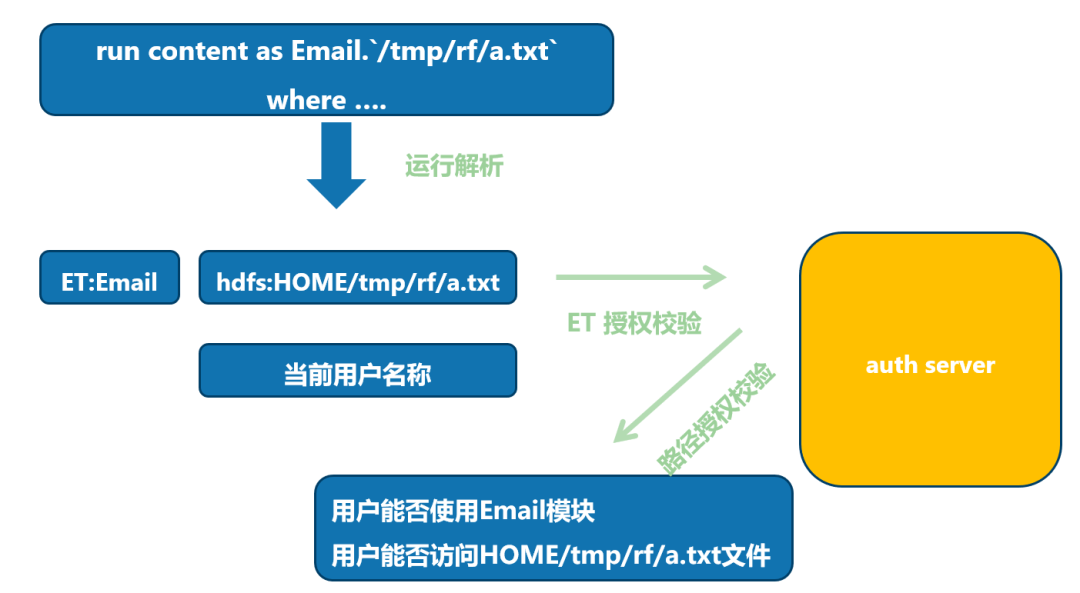 run content as Email.`/tmp/rf/a.txt`
where ....

运行解析

ET:Email

hdfs:HOME/tmp/rf/a.txt

当前用户名称

ET 授权校验

路径授权校验

auth server

用户能否使用Email模块
用户能否访问HOME/tmp/rf/a.txt文件